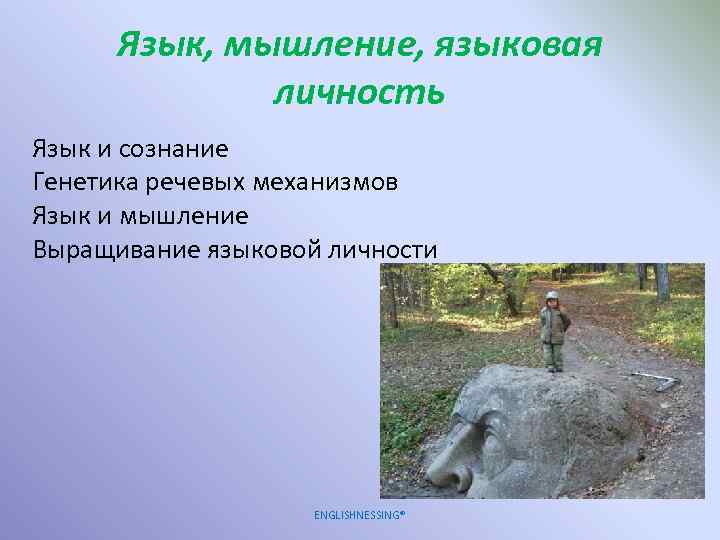 Язык, мышление, языковая личность

Язык и сознание
Генетика речевых механизмов
Язык и мышление
Выращивание языковой личности

ENGLISHNESSING®